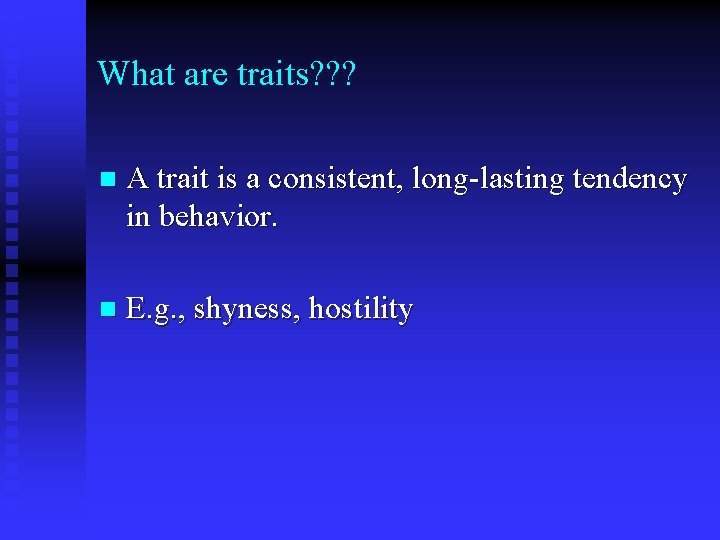 What are traits???

A trait is a consistent, long-lasting tendency in behavior.

E.g., shyness, hostility